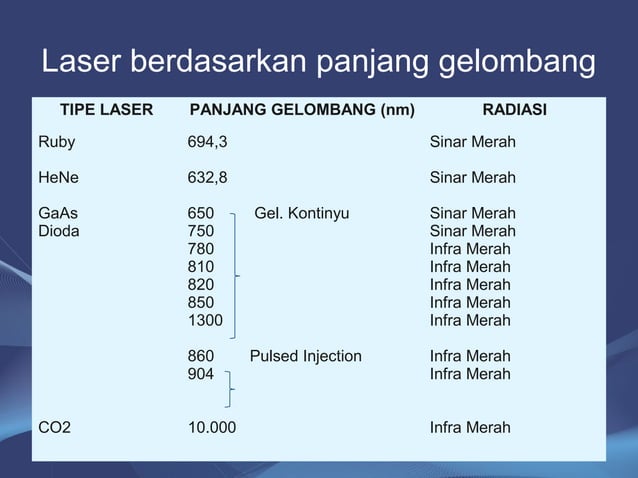 Laser berdasarkan panjang gelombang

| TIPE LASER | PANJANG GELOMBANG (nm) | RADIASI |
|---|---|---|
| Ruby | 694,3 | Sinar Merah |
| HeNe | 632,8 | Sinar Merah |
| GaAs | 650 Gel. Kontinyu | Sinar Merah |
| Dioda | 750 | Sinar Merah |
| | 780 | Infra Merah |
| | 810 | Infra Merah |
| | 820 | Infra Merah |
| | 850 | Infra Merah |
| | 1300 | Infra Merah |
| | 860 Pulsed Injection | Infra Merah |
| | 904 | Infra Merah |
| CO2 | 10.000 | Infra Merah |